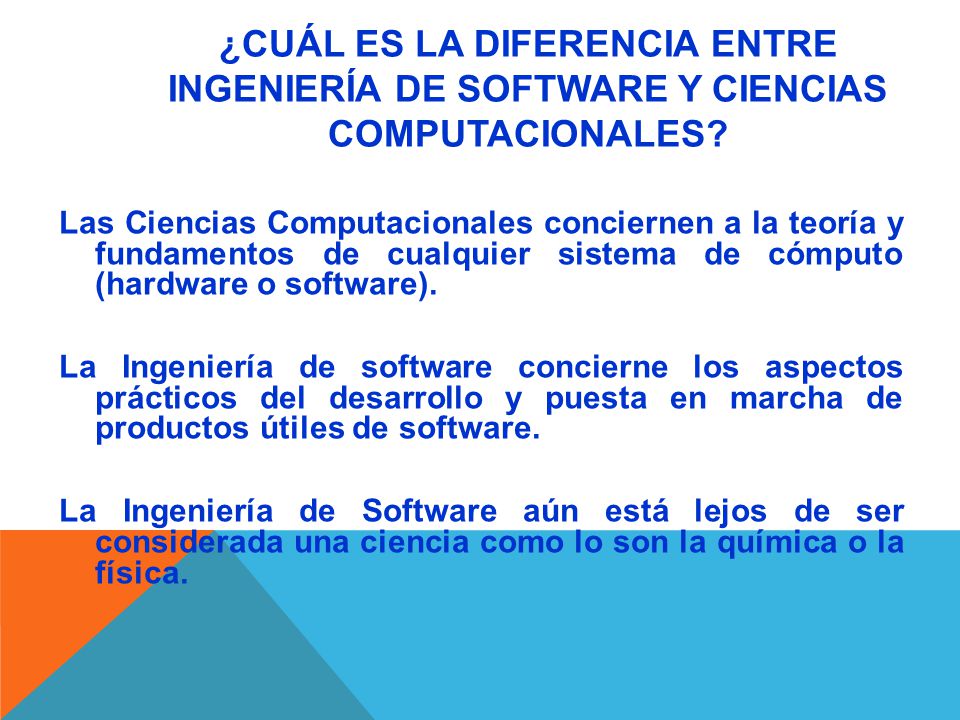 ¿CUÁL ES LA DIFERENCIA ENTRE INGENIERÍA DE SOFTWARE Y CIENCIAS COMPUTACIONALES?

Las Ciencias Computacionales conciernen a la teoría y fundamentos de cualquier sistema de cómputo (hardware o software).

La Ingeniería de software concierne los aspectos prácticos del desarrollo y puesta en marcha de productos útiles de software.

La Ingeniería de Software aún está lejos de ser considerada una ciencia como lo son la química o la física.